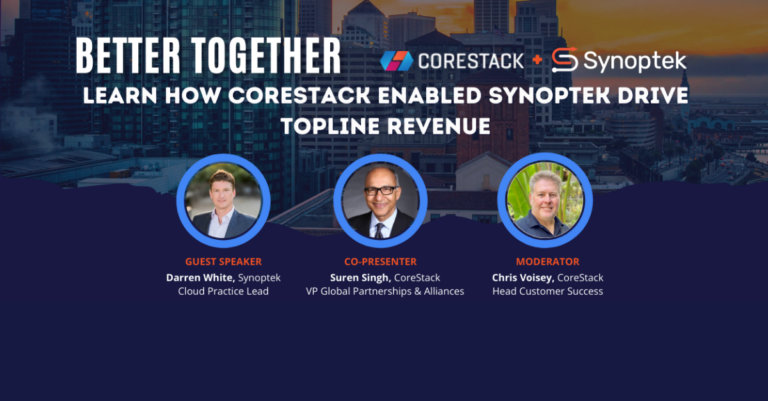 BETTER TOGETHER

CORESTACK + Synoptek

LEARN HOW CORESTACK ENABLED SYNOPTEK DRIVE TOPLINE REVENUE

GUEST SPEAKER
Darren White, Synoptek
Cloud Practice Lead

CO-PRESENTER
Suren Singh, CoreStack
VP Global Partnerships & Alliances

MODERATOR
Chris Voisey, CoreStack
Head Customer Success